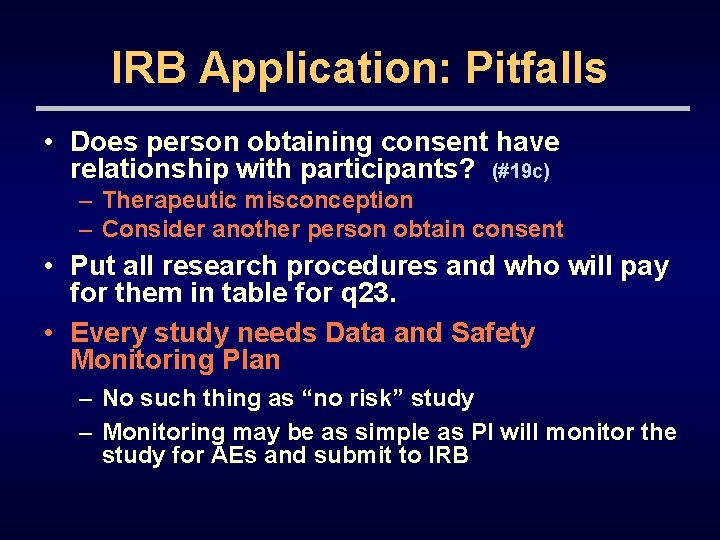 IRB Application: Pitfalls

• Does person obtaining consent have relationship with participants? (#19c)
– Therapeutic misconception
– Consider another person obtain consent

• Put all research procedures and who will pay for them in table for q23.

• Every study needs Data and Safety Monitoring Plan
– No such thing as “no risk” study
– Monitoring may be as simple as PI will monitor the study for AEs and submit to IRB